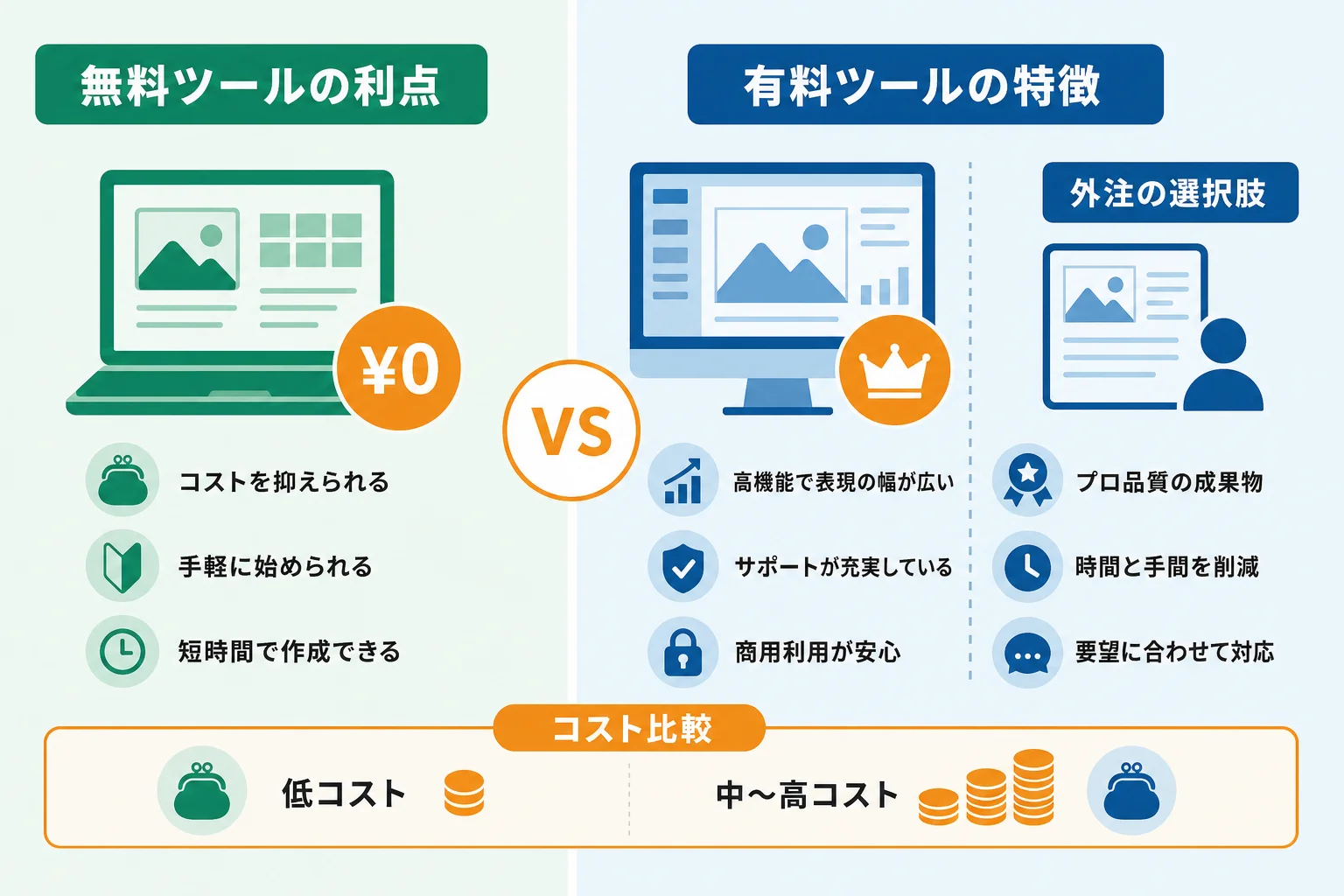 無料ツールの利点

¥0

コストを抑えられる

手軽に始められる

短時間で作成できる

VS

有料ツールの特徴

高機能で表現の幅が広い

サポートが充実している

商用利用が安心

外注の選択肢

プロ品質の成果物

時間と手間を削減

要望に合わせて対応

コスト比較

低コスト

中〜高コスト